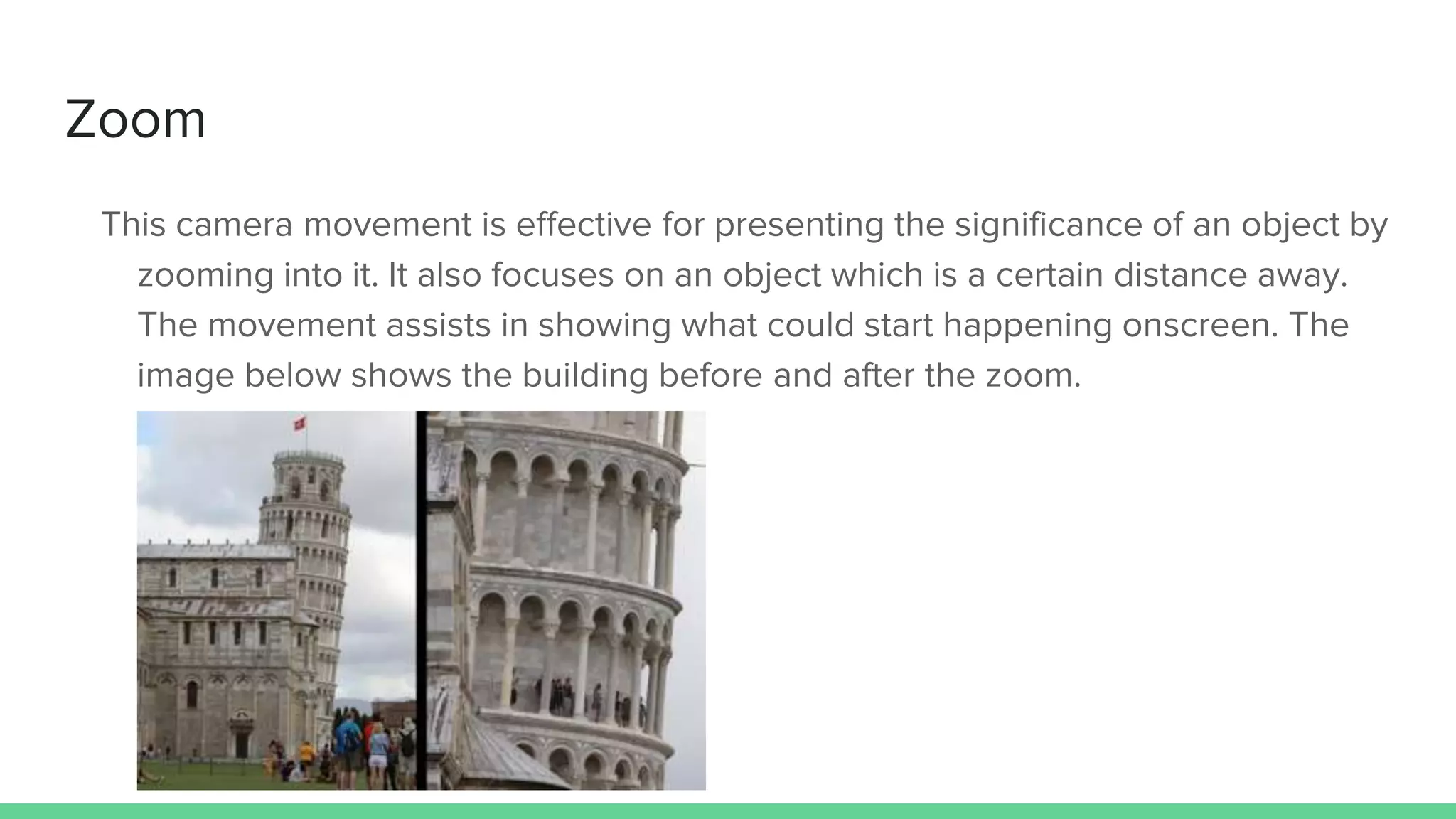 Zoom

This camera movement is effective for presenting the significance of an object by zooming into it. It also focuses on an object which is a certain distance away. The movement assists in showing what could start happening onscreen. The image below shows the building before and after the zoom.